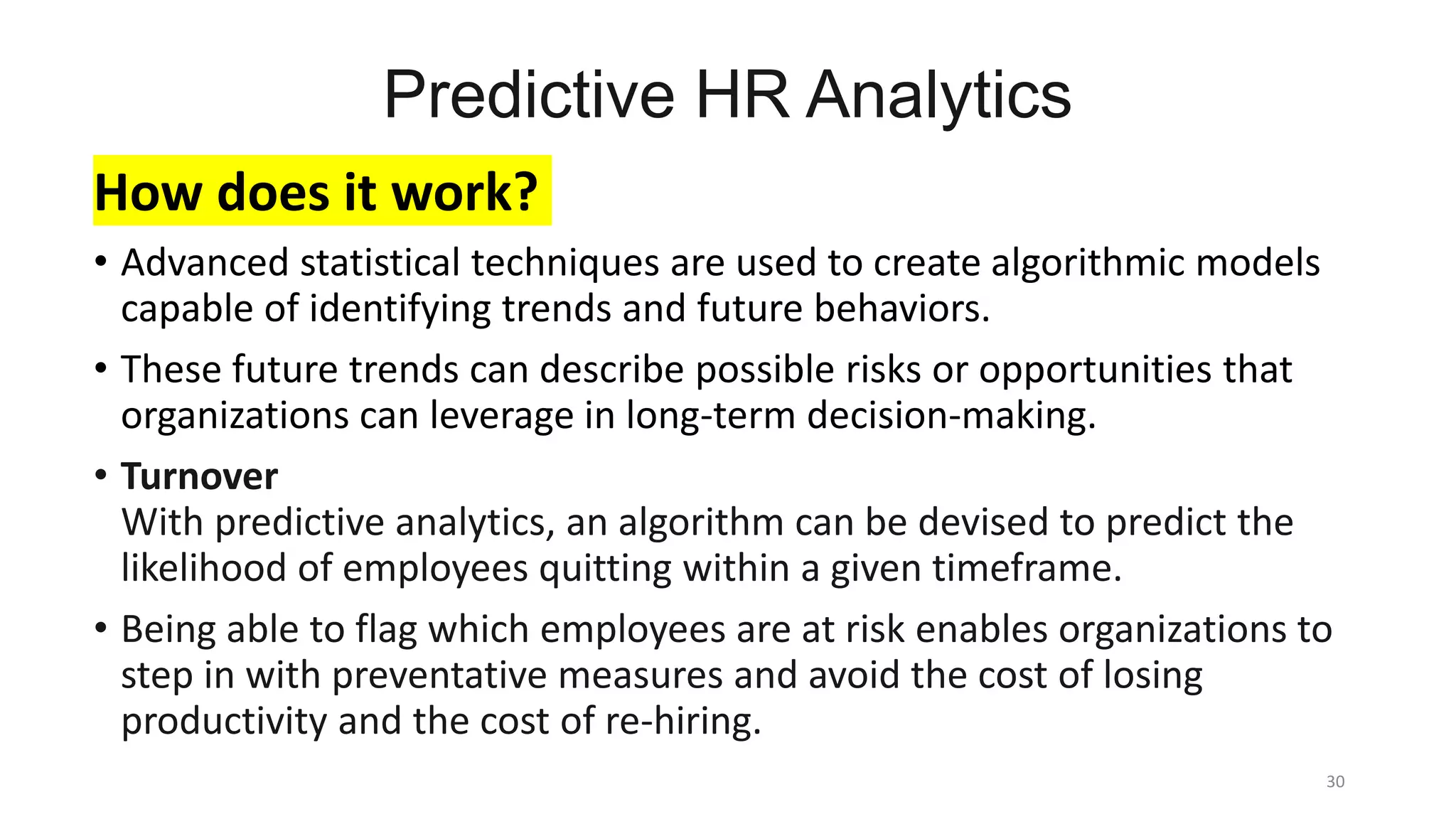 Predictive HR Analytics

How does it work?

• Advanced statistical techniques are used to create algorithmic models capable of identifying trends and future behaviors.

• These future trends can describe possible risks or opportunities that organizations can leverage in long-term decision-making.

• Turnover
With predictive analytics, an algorithm can be devised to predict the likelihood of employees quitting within a given timeframe.

• Being able to flag which employees are at risk enables organizations to step in with preventative measures and avoid the cost of losing productivity and the cost of re-hiring.

30